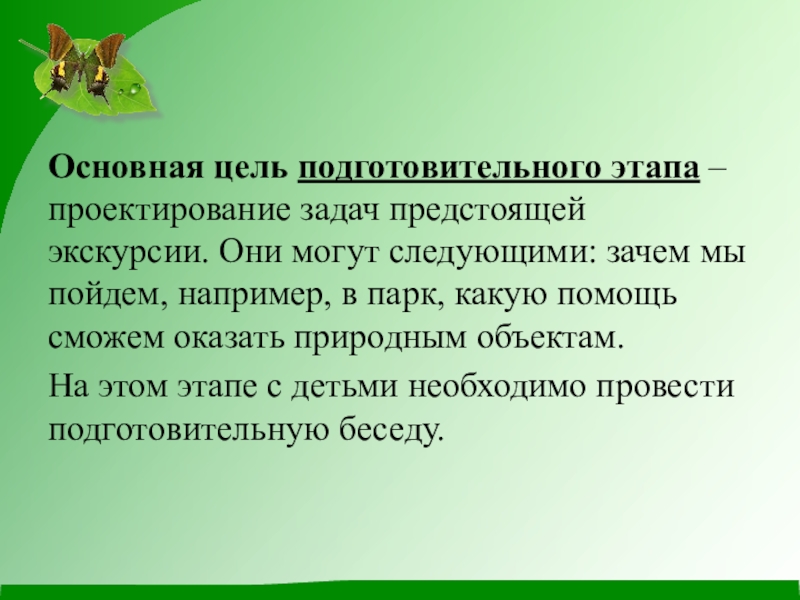 Основная цель подготовительного этапа – проектирование задач предстоящей экскурсии. Они могут следующими: зачем мы пойдем, например, в парк, какую помощь сможем оказать природным объектам.

На этом этапе с детьми необходимо провести подготовительную беседу.